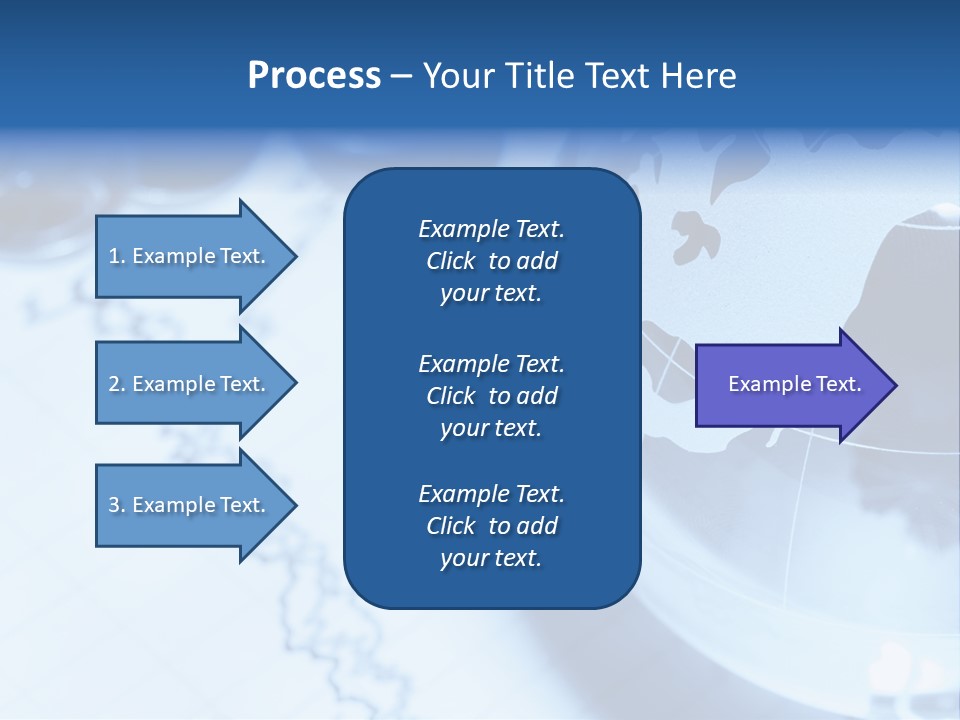 Process – Your Title Text Here

1. Example Text.

2. Example Text.

3. Example Text.

Example Text. Click to add your text.

Example Text. Click to add your text.

Example Text. Click to add your text.

Example Text.